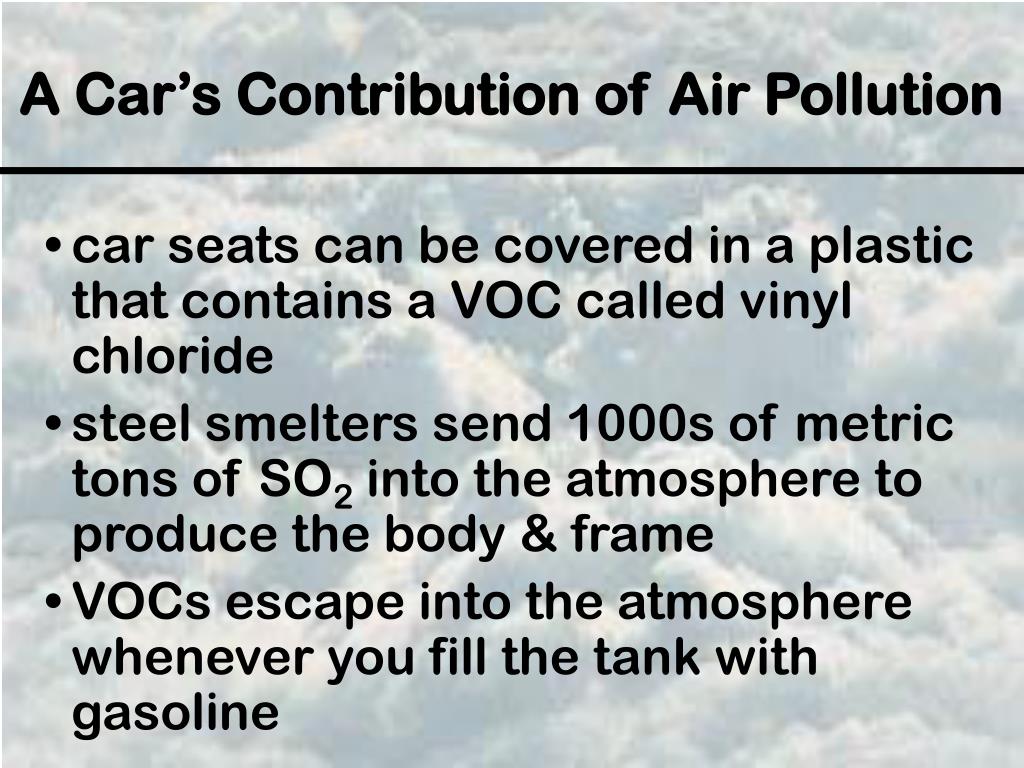 A Car’s Contribution of Air Pollution

• car seats can be covered in a plastic that contains a VOC called vinyl chloride
• steel smelters send 1000s of metric tons of $SO_2$ into the atmosphere to produce the body & frame
• VOCs escape into the atmosphere whenever you fill the tank with gasoline